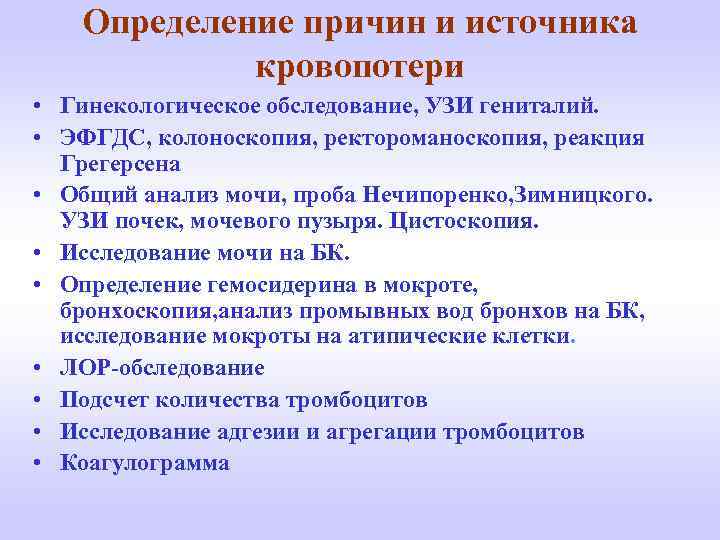 Определение причин и источника кровопотери

• Гинекологическое обследование, УЗИ гениталий.
• ЭФГДС, колоноскопия, ректороманоскопия, реакция Грегерсена
• Общий анализ мочи, проба Нечипоренко,Зимницкого. УЗИ почек, мочевого пузыря. Цистоскопия.
• Исследование мочи на БК.
• Определение гемосидерина в мокроте, бронхоскопия,анализ промывных вод бронхов на БК, исследование мокроты на атипические клетки.
• ЛОР-обследование
• Подсчет количества тромбоцитов
• Исследование адгезии и агрегации тромбоцитов
• Коагулограмма